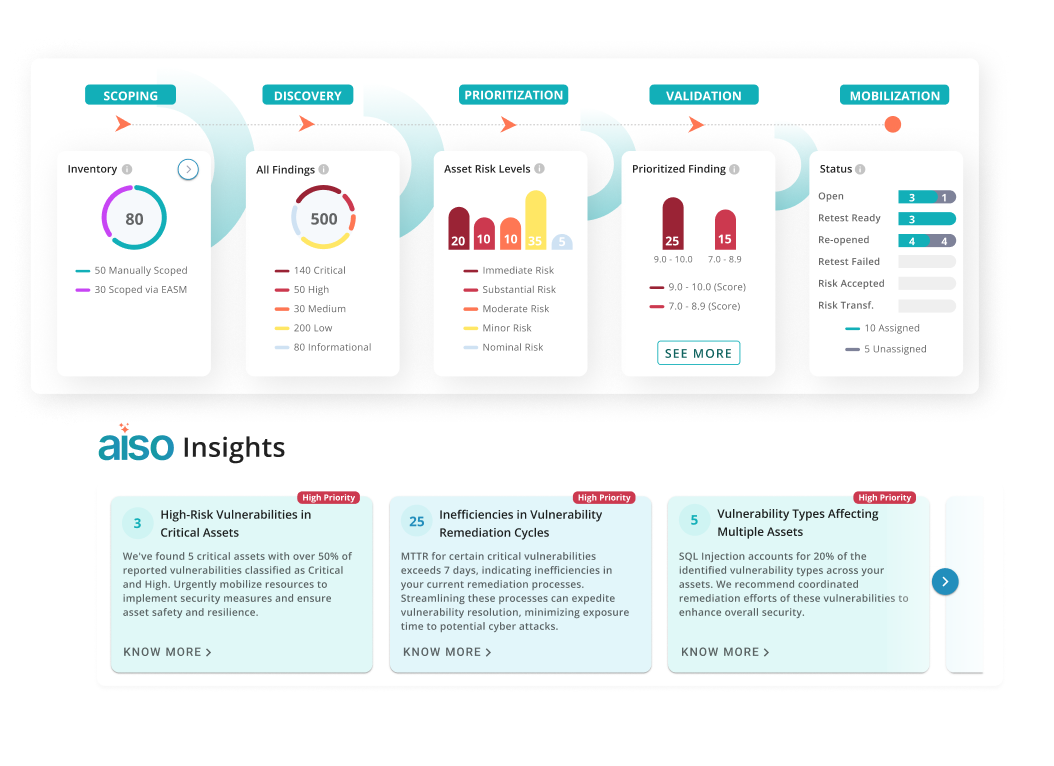 SCOPING
DISCOVERY
PRIORITIZATION
VALIDATION
MOBILIZATION

Inventory
80
50 Manually Scoped
30 Scoped via EASM

All Findings
500
140 Critical
50 High
30 Medium
200 Low
80 Informational

Asset Risk Levels
20 10 10 35 5
Immediate Risk
Substantial Risk
Moderate Risk
Minor Risk
Nominal Risk

Prioritized Finding
25 15
9.0 - 10.0 7.0 - 8.9
9.0 - 10.0 (Score)
7.0 - 8.9 (Score)
SEE MORE

Status
Open 3 1
Retest Ready 3
Re-opened 4 4
Retest Failed
Risk Accepted
Risk Transf.
10 Assigned
5 Unassigned

aiso Insights

High Priority
3 High-Risk Vulnerabilities in Critical Assets
We've found 5 critical assets with over 50% of reported vulnerabilities classified as Critical and High. Urgently mobilize resources to implement security measures and ensure asset safety and resilience.
KNOW MORE >

High Priority
25 Inefficiencies in Vulnerability Remediation Cycles
MTTR for certain critical vulnerabilities exceeds 7 days, indicating inefficiencies in your current remediation processes. Streamlining these processes can expedite vulnerability resolution, minimizing exposure time to potential cyber attacks.
KNOW MORE >

High Priority
5 Vulnerability Types Affecting Multiple Assets
SQL Injection accounts for 20% of the identified vulnerability types across your assets. We recommend coordinated remediation efforts of these vulnerabilities to enhance overall security.
KNOW MORE >